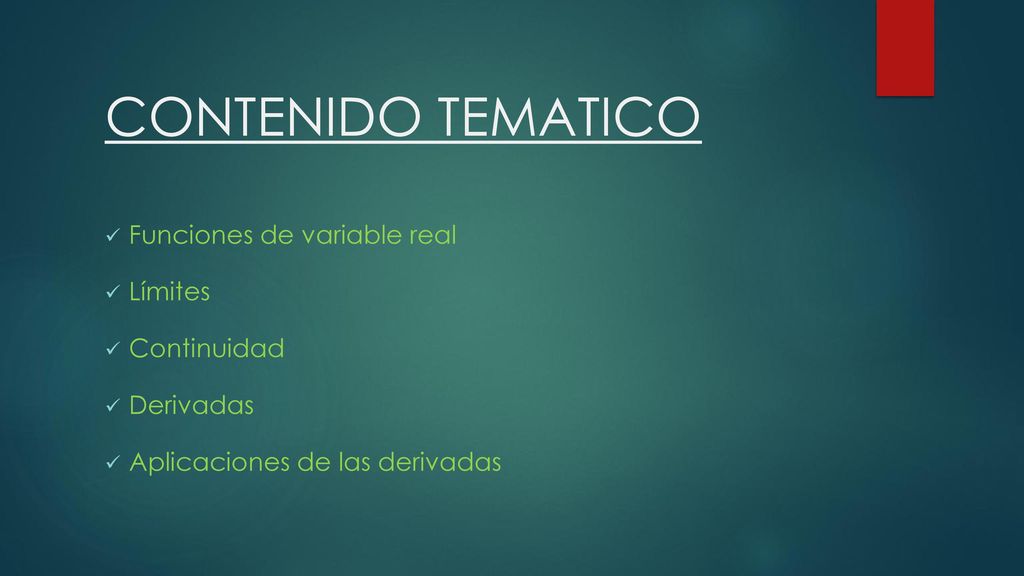 CONTENIDO TEMATICO

✓ Funciones de variable real

✓ Límites

✓ Continuidad

✓ Derivadas

✓ Aplicaciones de las derivadas